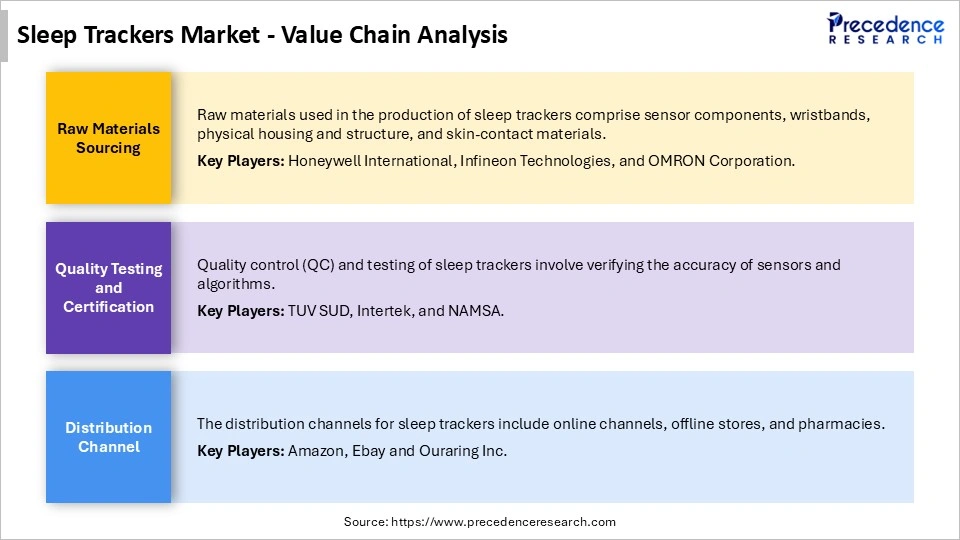 Sleep Trackers Market - Value Chain Analysis

Precedence RESEARCH

Raw Materials Sourcing

Raw materials used in the production of sleep trackers comprise sensor components, wristbands, physical housing and structure, and skin-contact materials.

Key Players: Honeywell International, Infineon Technologies, and OMRON Corporation.

Quality Testing and Certification

Quality control (QC) and testing of sleep trackers involve verifying the accuracy of sensors and algorithms.

Key Players: TUV SUD, Intertek, and NAMSA.

Distribution Channel

The distribution channels for sleep trackers include online channels, offline stores, and pharmacies.

Key Players: Amazon, Ebay and Ouraring Inc.

Source: https://www.precedenceresearch.com